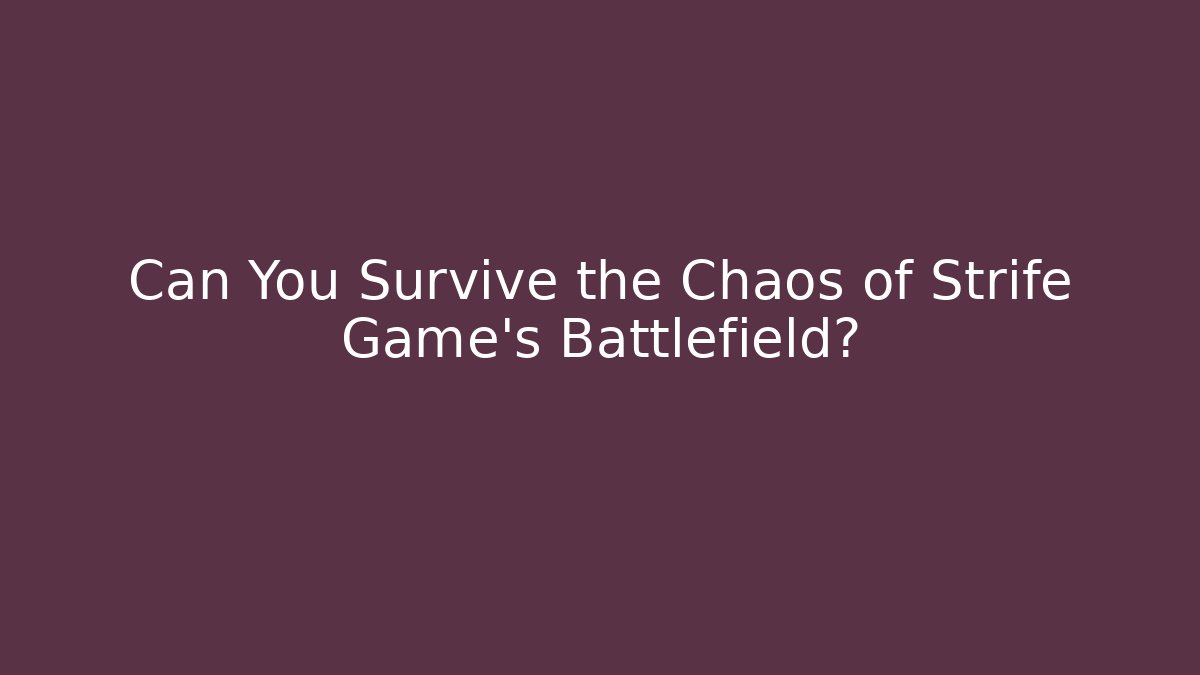 Can You Survive the Chaos of Strife Game's Battlefield?